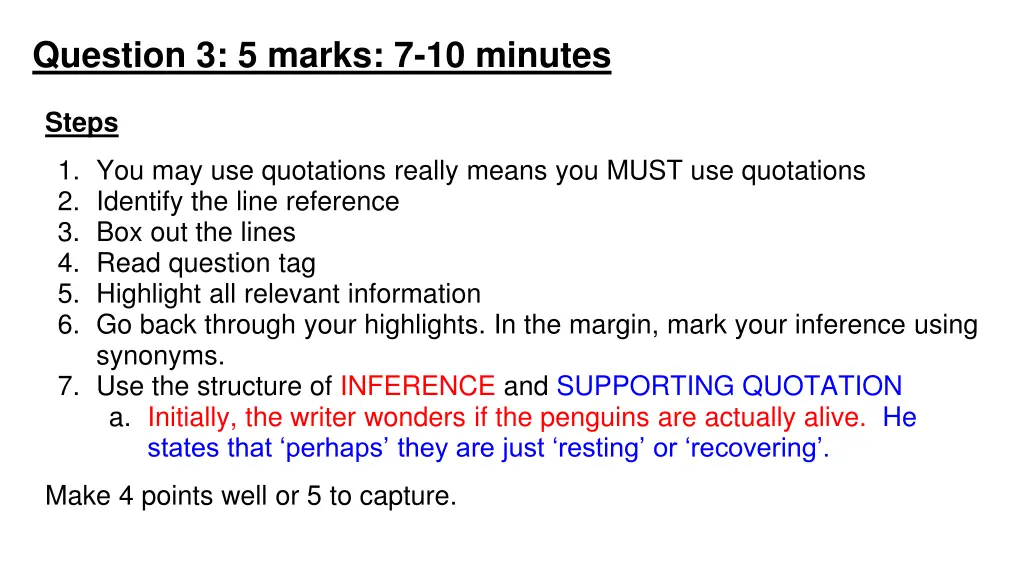 Question 3: 5 marks: 7-10 minutes

Steps

1. You may use quotations really means you MUST use quotations
2. Identify the line reference
3. Box out the lines
4. Read question tag
5. Highlight all relevant information
6. Go back through your highlights. In the margin, mark your inference using synonyms.
7. Use the structure of INFERENCE and SUPPORTING QUOTATION
a. Initially, the writer wonders if the penguins are actually alive. He states that ‘perhaps’ they are just ‘resting’ or ‘recovering’.

Make 4 points well or 5 to capture.